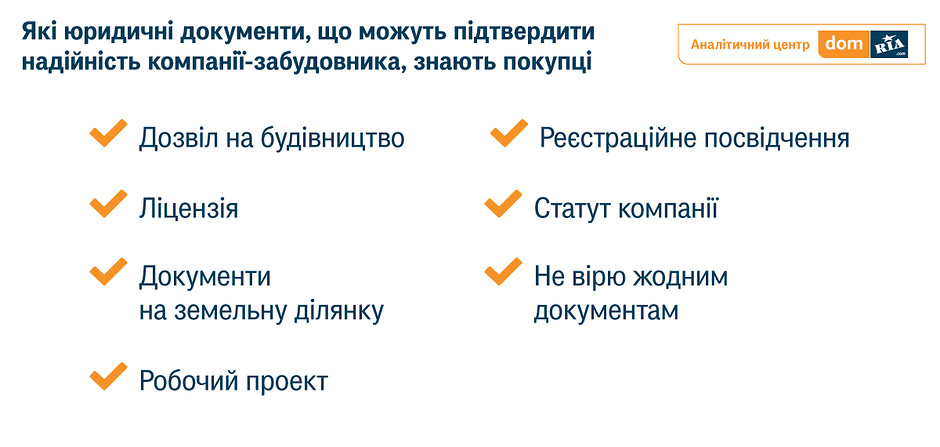 Які юридичні документи, що можуть підтвердити надійність компанії-забудовника, знають покупці

Аналітичний центр dom RIA .com

Дозвіл на будівництво

Ліцензія

Документи на земельну ділянку

Робочий проект

Реєстраційне посвідчення

Статут компанії

Не вірю жодним документам